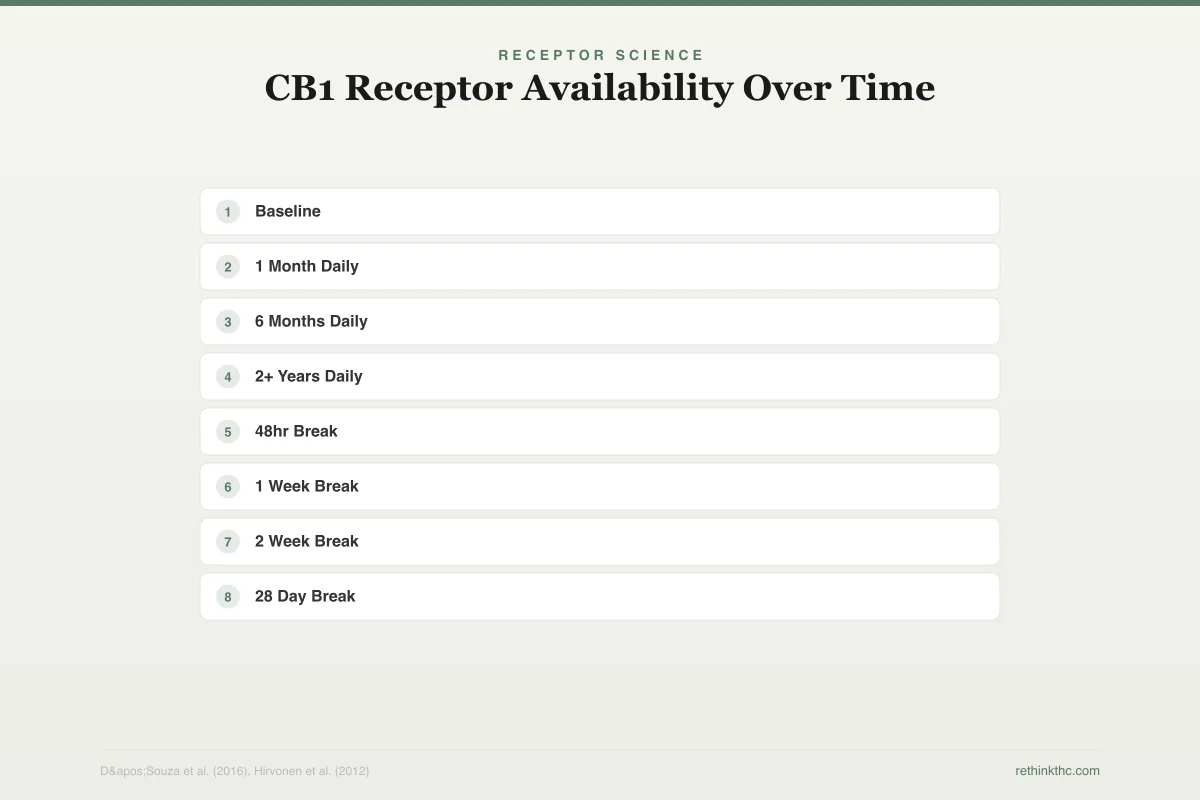 RECEPTOR SCIENCE

CB1 Receptor Availability Over Time

1 Baseline

2 1 Month Daily

3 6 Months Daily

4 2+ Years Daily

5 48hr Break

6 1 Week Break

7 2 Week Break

8 28 Day Break

D&apos;Souza et al. (2016), Hirvonen et al. (2012)

rethinkthc.com